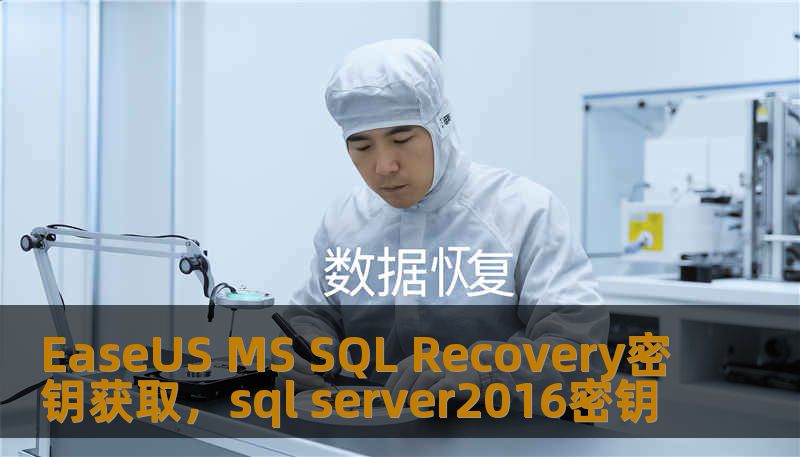 数据恢复

EaseUS MS SQL Recovery密钥获取，sql server2016密钥